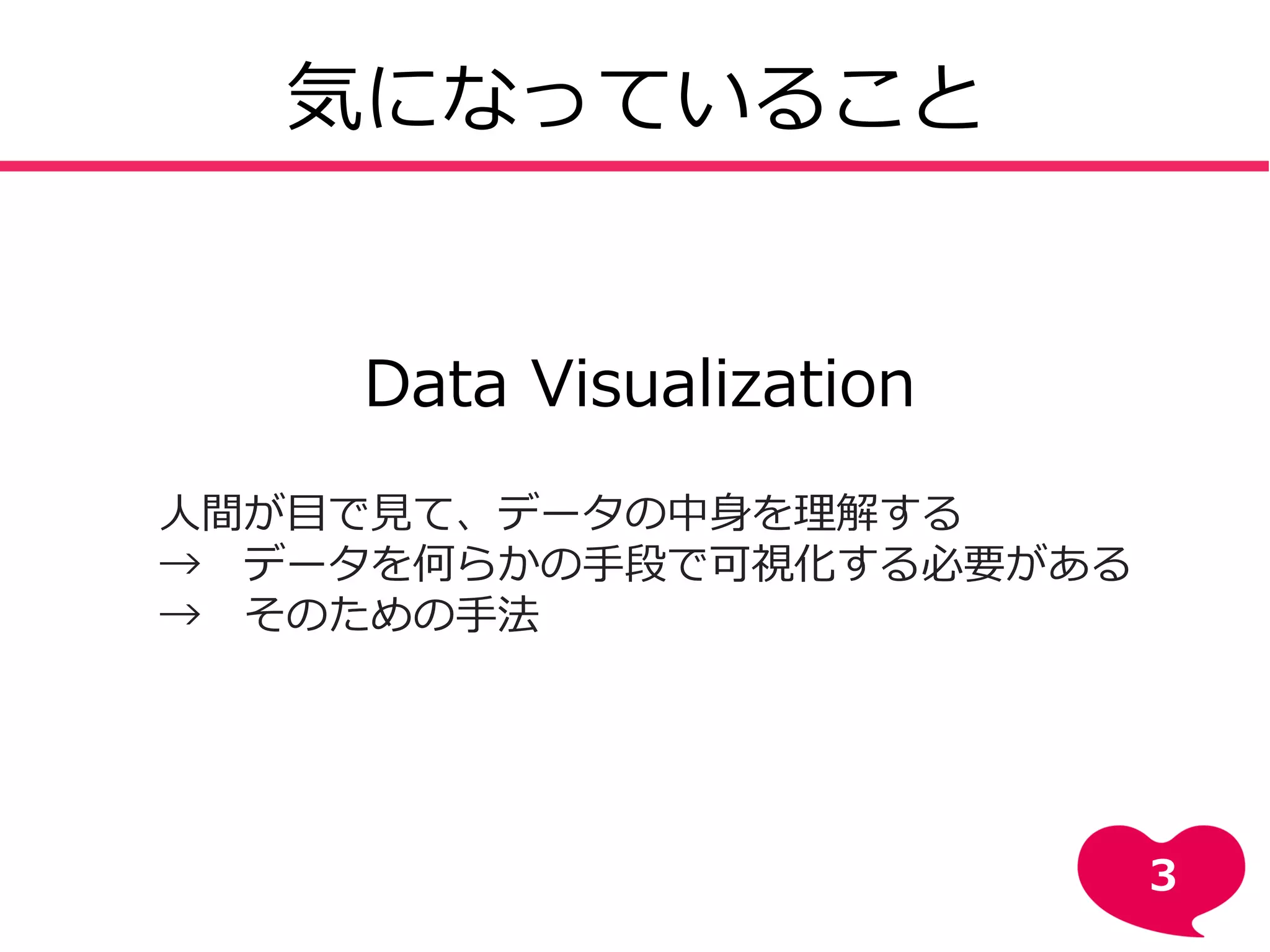 気になっていること

Data Visualization

人間が目で見て、データの中身を理解する
→　データを何らかの手段で可視化する必要がある
→　そのための手法

3